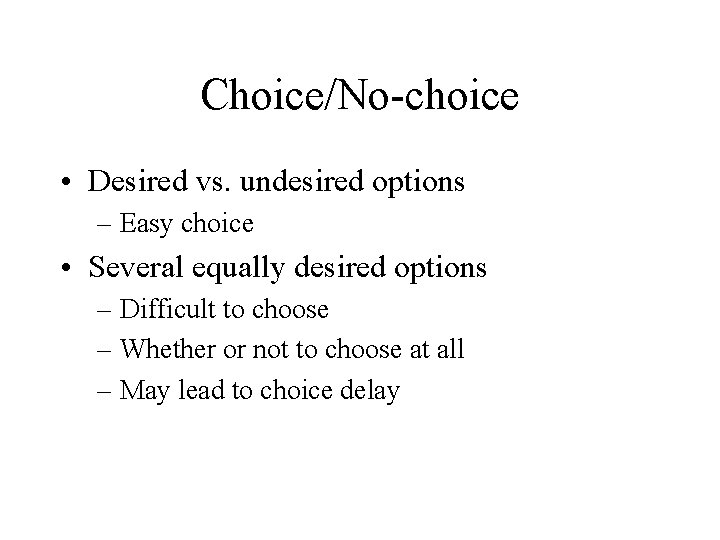 Choice/No-choice

• Desired vs. undesired options
– Easy choice
• Several equally desired options
– Difficult to choose
– Whether or not to choose at all
– May lead to choice delay